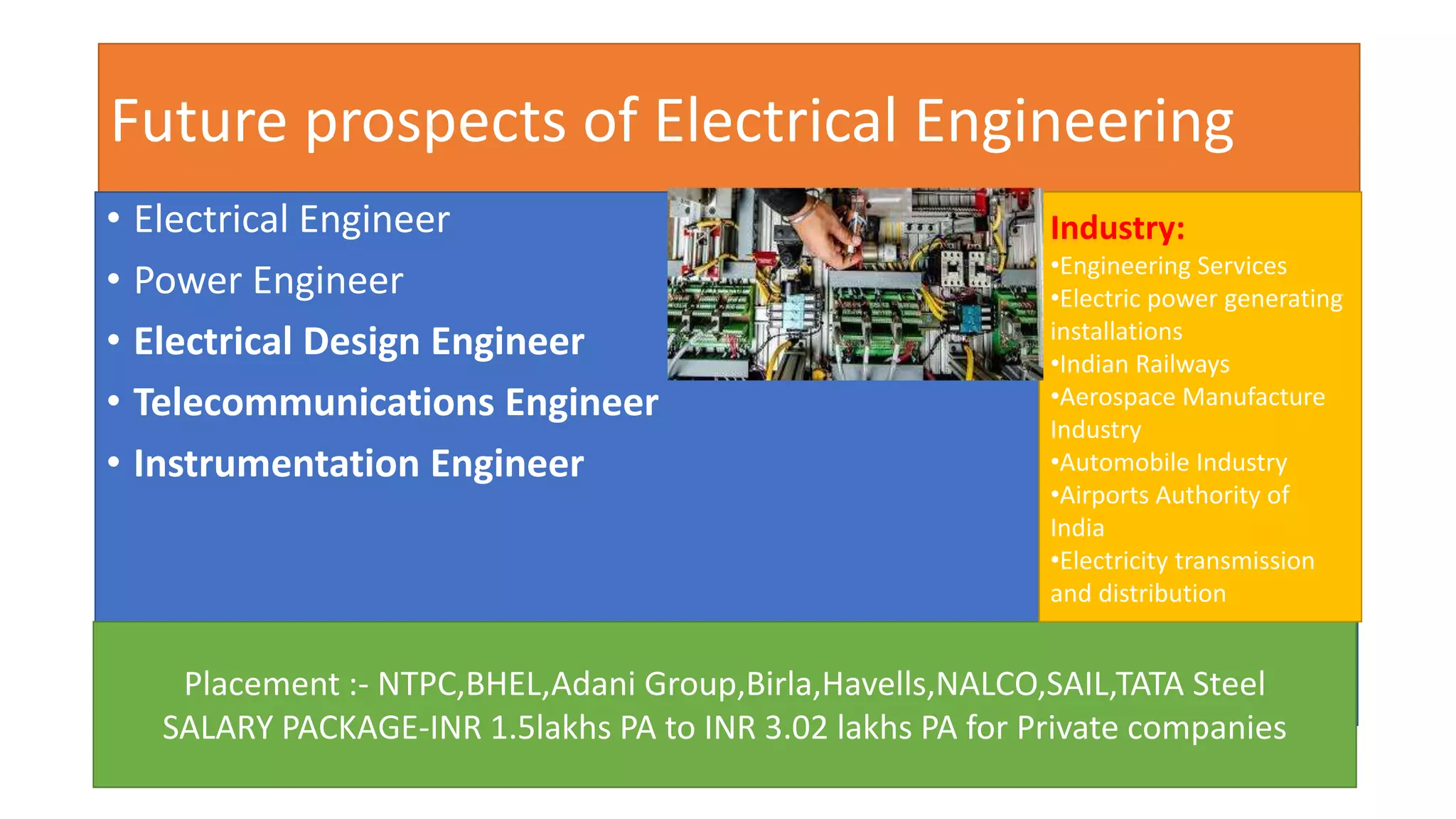 Future prospects of Electrical Engineering

• Electrical Engineer
• Power Engineer
• Electrical Design Engineer
• Telecommunications Engineer
• Instrumentation Engineer

Industry:
•Engineering Services
•Electric power generating installations
•Indian Railways
•Aerospace Manufacture Industry
•Automobile Industry
•Airports Authority of India
•Electricity transmission and distribution

Placement :- NTPC,BHEL,Adani Group,Birla,Havells,NALCO,SAIL,TATA Steel
SALARY PACKAGE-INR 1.5lakhs PA to INR 3.02 lakhs PA for Private companies